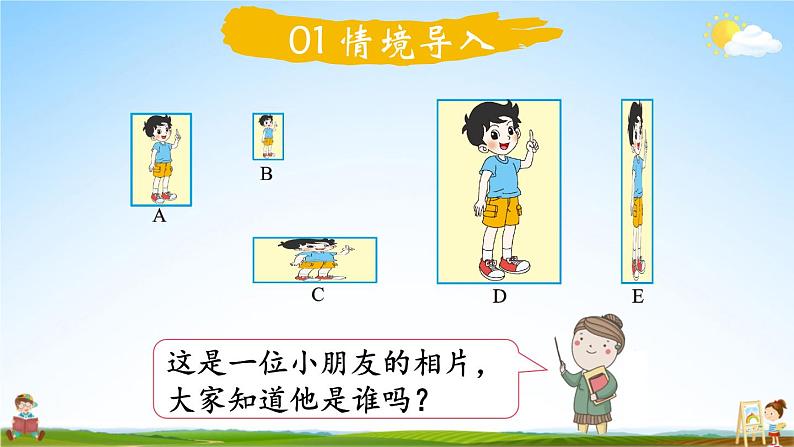 01 情境导入

A

B

C

D

E

这是一位小朋友的相片，大家知道他是谁吗？